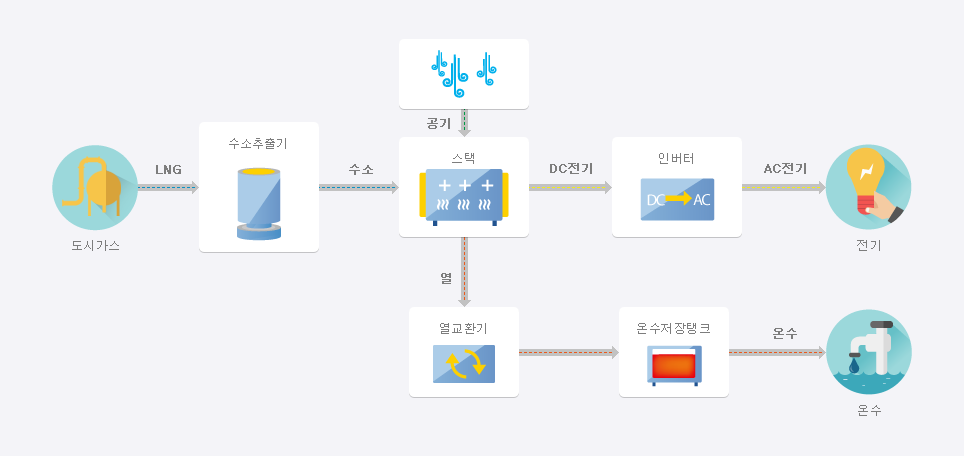 공기

도시가스

LNG

수소추출기

수소

스택

DC전기

인버터

DC

AC

AC전기

전기

열

열교환기

온수저장탱크

온수

온수